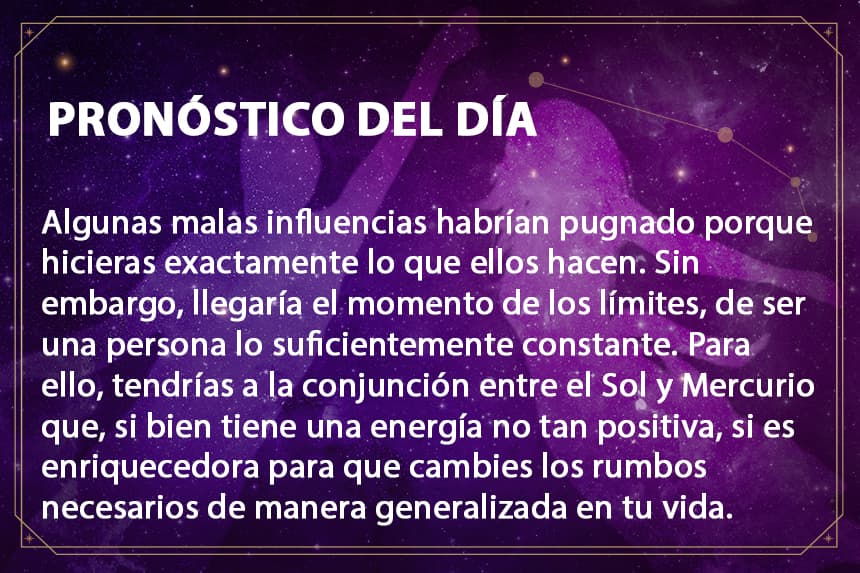 PRONÓSTICO DEL DÍA

Algunas malas influencias habrían pugnado porque hicieras exactamente lo que ellos hacen. Sin embargo, llegaría el momento de los límites, de ser una persona lo suficientemente constante. Para ello, tendrías a la conjunción entre el Sol y Mercurio que, si bien tiene una energía no tan positiva, si es enriquecedora para que cambies los rumbos necesarios de manera generalizada en tu vida.